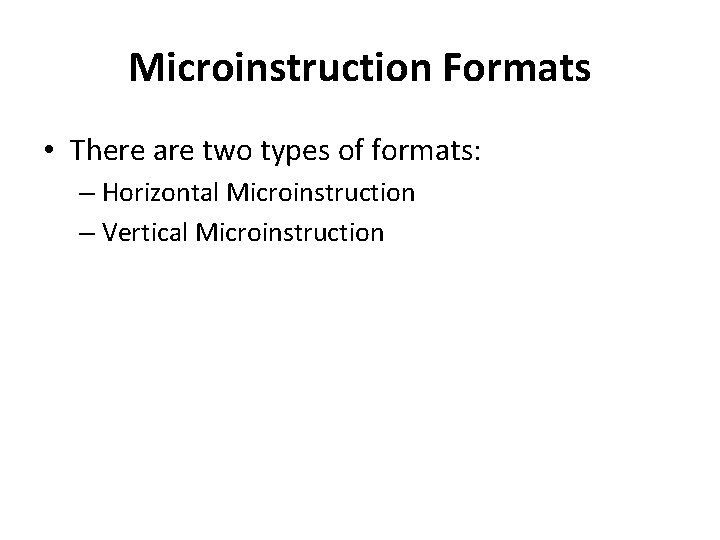 Microinstruction Formats

• There are two types of formats:
– Horizontal Microinstruction
– Vertical Microinstruction